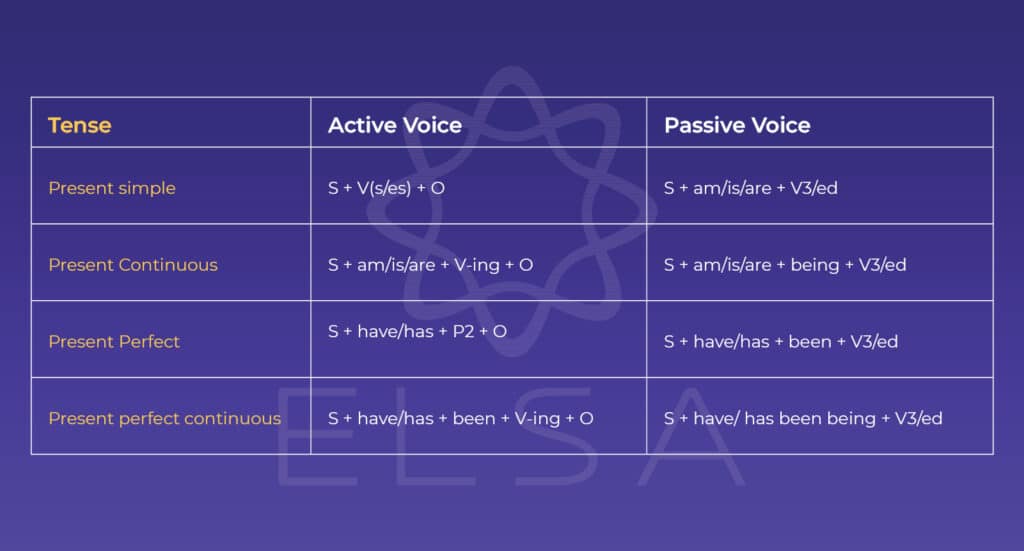 | Tense | Active Voice | Passive Voice |
|---|---|---|
| Present simple | S + V(s/es) + O | S + am/is/are + V3/ed |
| Present Continuous | S + am/is/are + V-ing + O | S + am/is/are + being + V3/ed |
| Present Perfect | S + have/has + P2 + O | S + have/has + been + V3/ed |
| Present perfect continuous | S + have/has + been + V-ing + O | S + have/ has been being + V3/ed |

ELSA